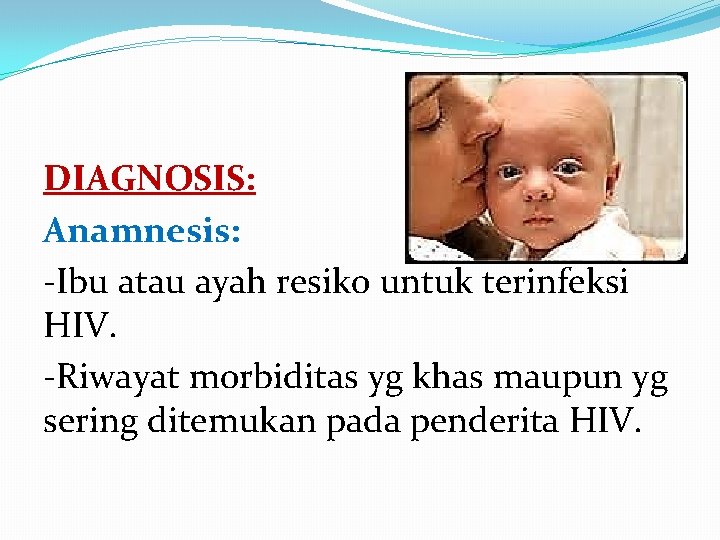 DIAGNOSIS:

Anamnesis:

-Ibu atau ayah resiko untuk terinfeksi HIV.

-Riwayat morbiditas yg khas maupun yg sering ditemukan pada penderita HIV.